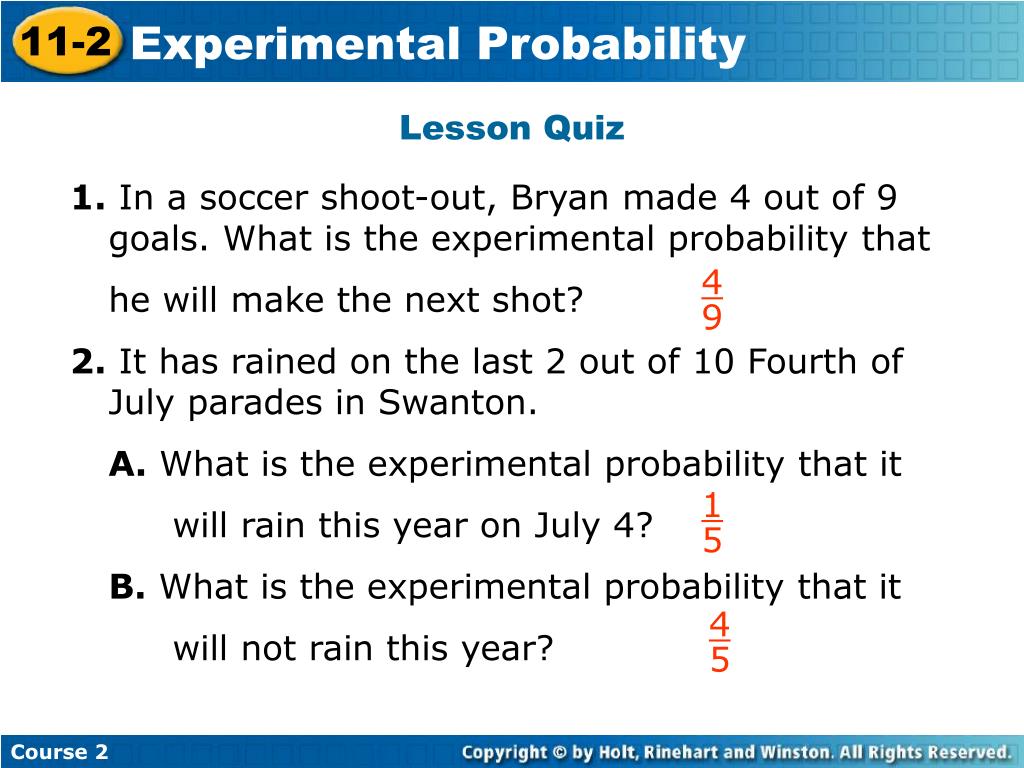 11-2 Experimental Probability

Lesson Quiz

1. In a soccer shoot-out, Bryan made 4 out of 9 goals. What is the experimental probability that he will make the next shot? $\frac{4}{9}$

2. It has rained on the last 2 out of 10 Fourth of July parades in Swanton.

A. What is the experimental probability that it will rain this year on July 4? $\frac{1}{5}$

B. What is the experimental probability that it will not rain this year? $\frac{4}{5}$

Course 2

Copyright © by Holt, Rinehart and Winston. All Rights Reserved.